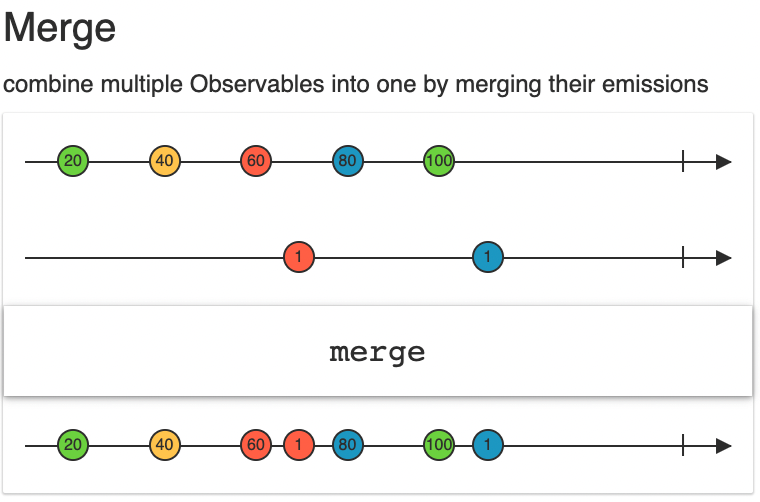 Merge

combine multiple Observables into one by merging their emissions

20 40 60 80 100

1 1

merge

20 40 60 1 80 100 1